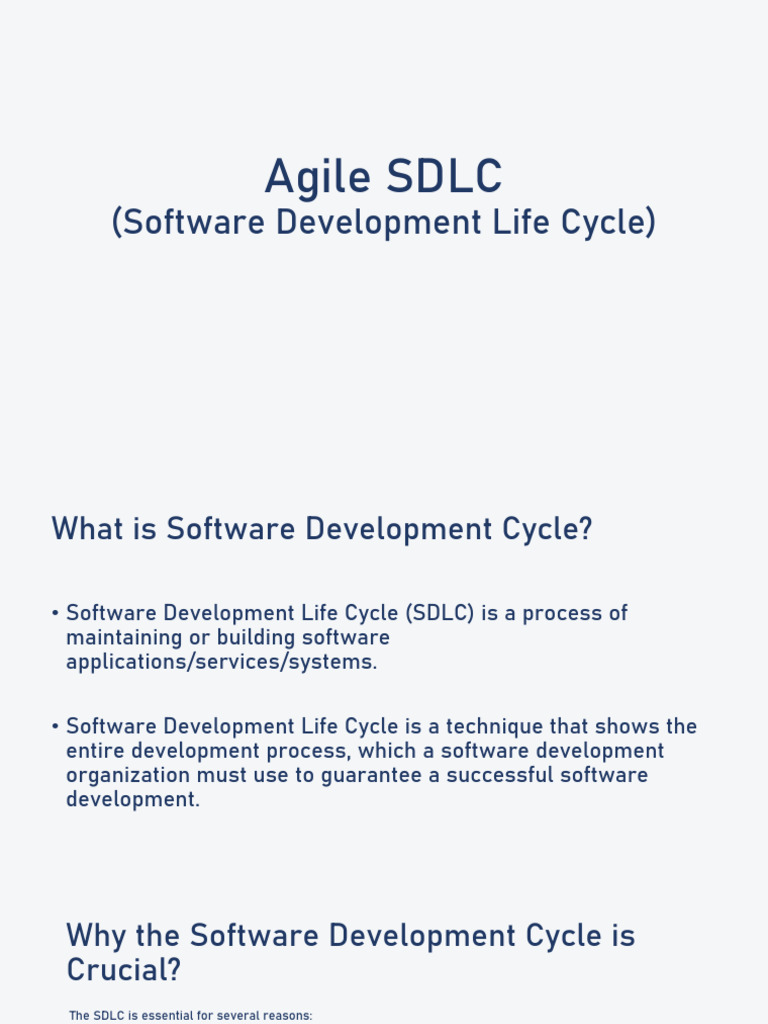 Agile SDLC
(Software Development Life Cycle)

What is Software Development Cycle?

• Software Development Life Cycle (SDLC) is a process of maintaining or building software applications/services/systems.

• Software Development Life Cycle is a technique that shows the entire development process, which a software development organization must use to guarantee a successful software development.

Why the Software Development Cycle is Crucial?

The SDLC is essential for several reasons: